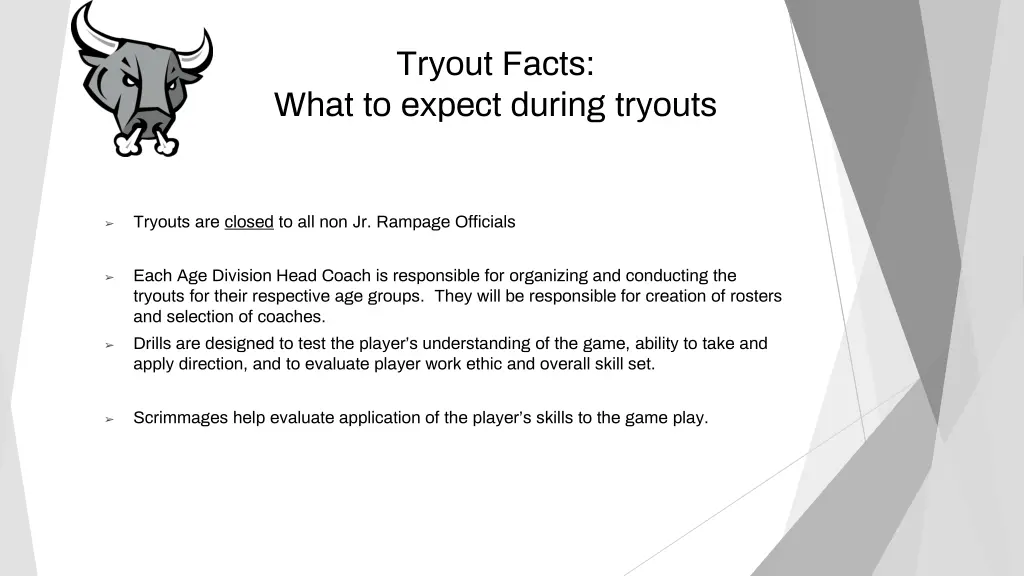 Tryout Facts:
What to expect during tryouts

➢ Tryouts are closed to all non Jr. Rampage Officials

➢ Each Age Division Head Coach is responsible for organizing and conducting the tryouts for their respective age groups. They will be responsible for creation of rosters and selection of coaches.

➢ Drills are designed to test the player's understanding of the game, ability to take and apply direction, and to evaluate player work ethic and overall skill set.

➢ Scrimmages help evaluate application of the player's skills to the game play.